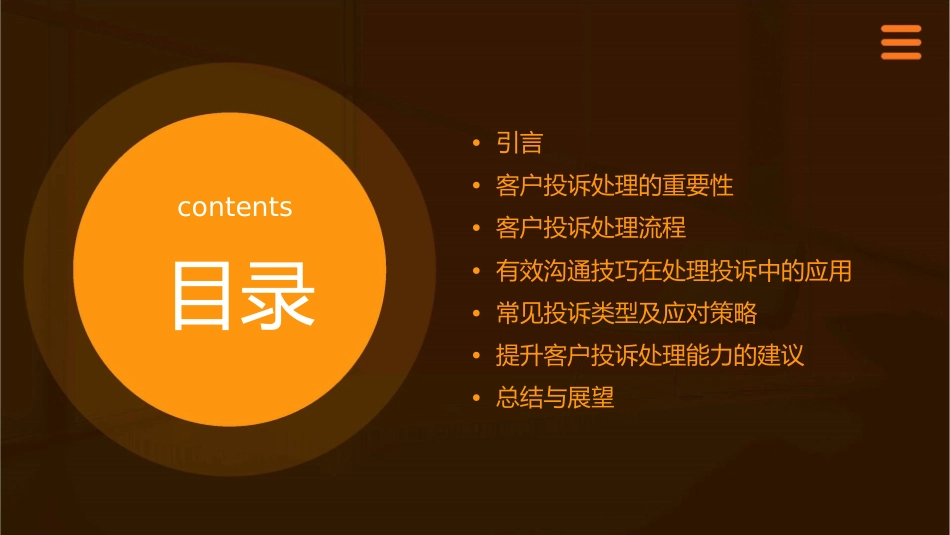 contents

目录

• 引言
• 客户投诉处理的重要性
• 客户投诉处理流程
• 有效沟通技巧在处理投诉中的应用
• 常见投诉类型及应对策略
• 提升客户投诉处理能力的建议
• 总结与展望